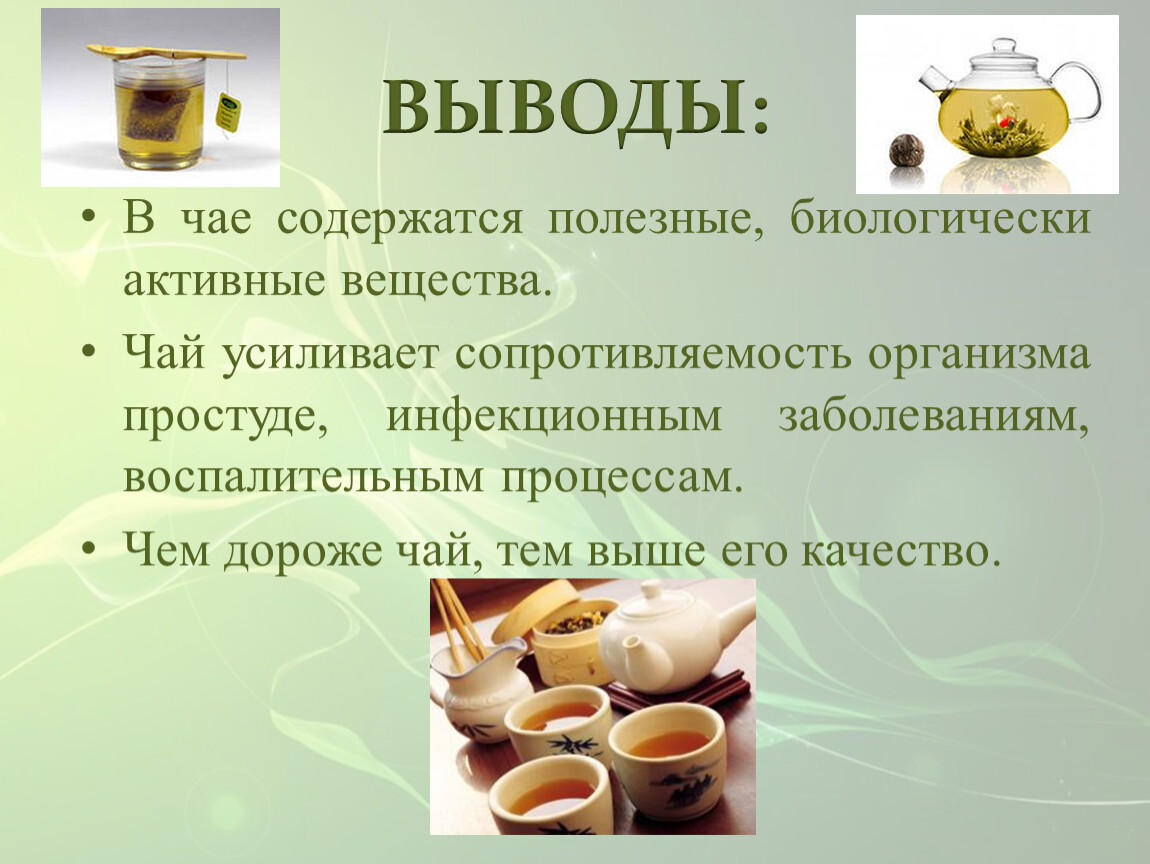 ВЫВОДЫ:

• В чае содержатся полезные, биологически активные вещества.

• Чай усиливает сопротивляемость организма простуде, инфекционным заболеваниям, воспалительным процессам.

• Чем дороже чай, тем выше его качество.